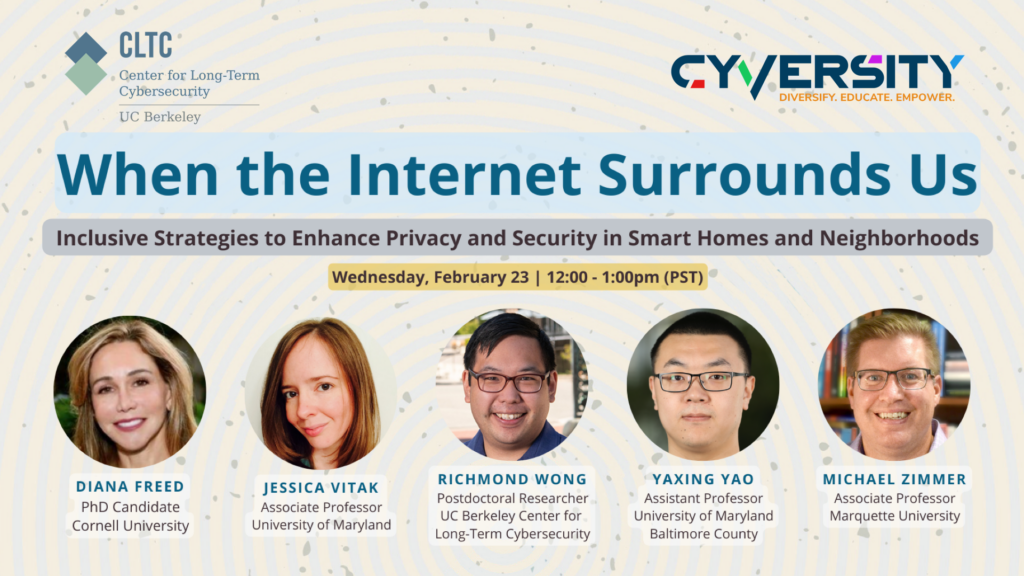 CLTC
Center for Long-Term Cybersecurity
UC Berkeley

CYVERSITY
DIVERSIFY. EDUCATE. EMPOWER.

When the Internet Surrounds Us

Inclusive Strategies to Enhance Privacy and Security in Smart Homes and Neighborhoods

Wednesday, February 23 | 12:00 - 1:00pm (PST)

DIANA FREED
PhD Candidate
Cornell University

JESSICA VITAK
Associate Professor
University of Maryland

RICHMOND WONG
Postdoctoral Researcher
UC Berkeley Center for Long-Term Cybersecurity

YAXING YAO
Assistant Professor
University of Maryland Baltimore County

MICHAEL ZIMMER
Associate Professor
Marquette University